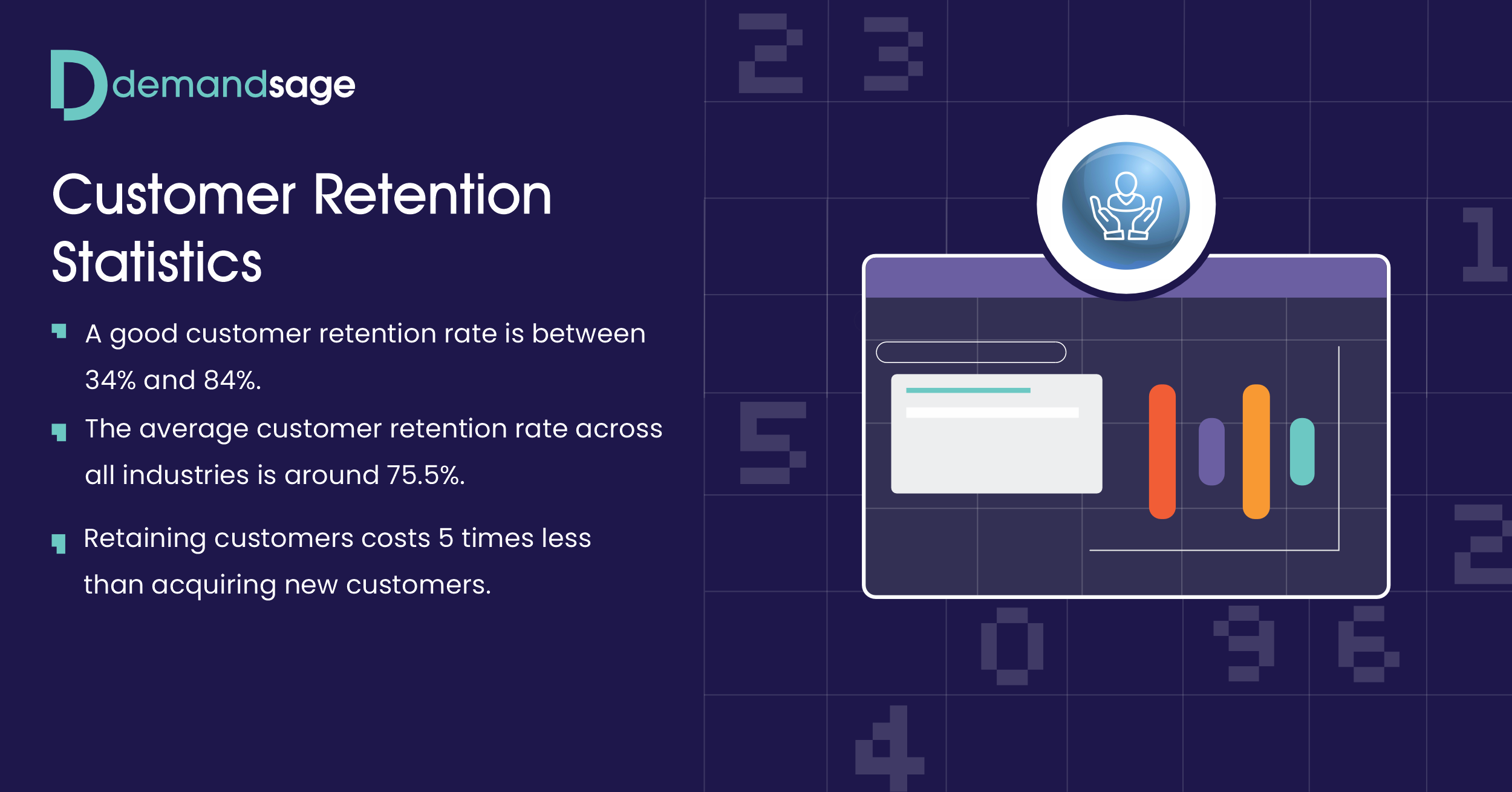 demandsage

Customer Retention Statistics

A good customer retention rate is between 34% and 84%.

The average customer retention rate across all industries is around 75.5%.

Retaining customers costs 5 times less than acquiring new customers.

2 3 1 5 2 0 9 6 4